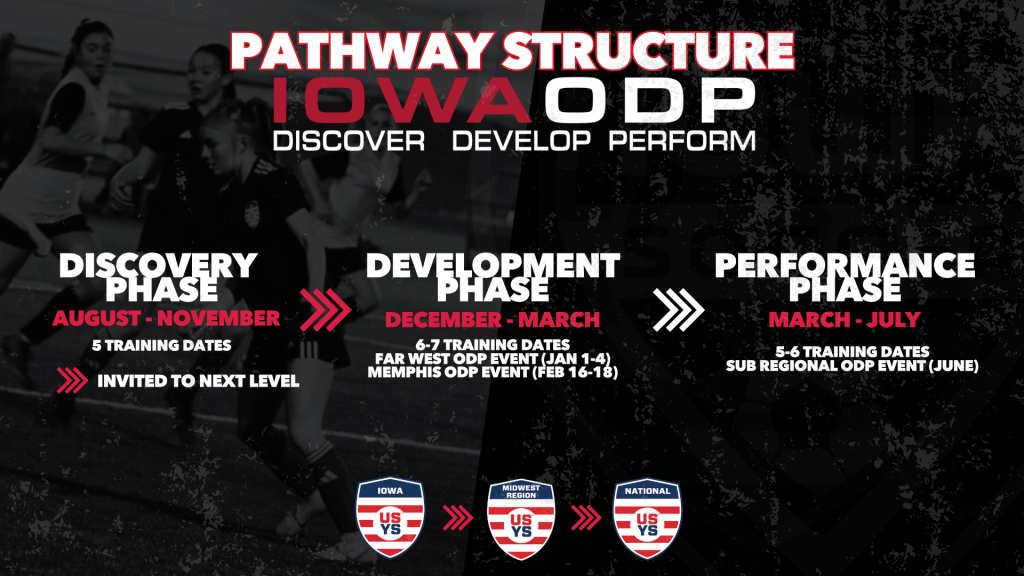 PATHWAY STRUCTURE
IOWA ODP
DISCOVER DEVELOP PERFORM

DISCOVERY PHASE
AUGUST - NOVEMBER
5 TRAINING DATES
INVITED TO NEXT LEVEL

DEVELOPMENT PHASE
DECEMBER - MARCH
6-7 TRAINING DATES
FAR WEST ODP EVENT (JAN 1-4)
MEMPHIS ODP EVENT (FEB 16-18)

PERFORMANCE PHASE
MARCH - JULY
5-6 TRAINING DATES
SUB REGIONAL ODP EVENT (JUNE)

IOWA
US YS

MIDWEST REGION
US YS

NATIONAL
US YS